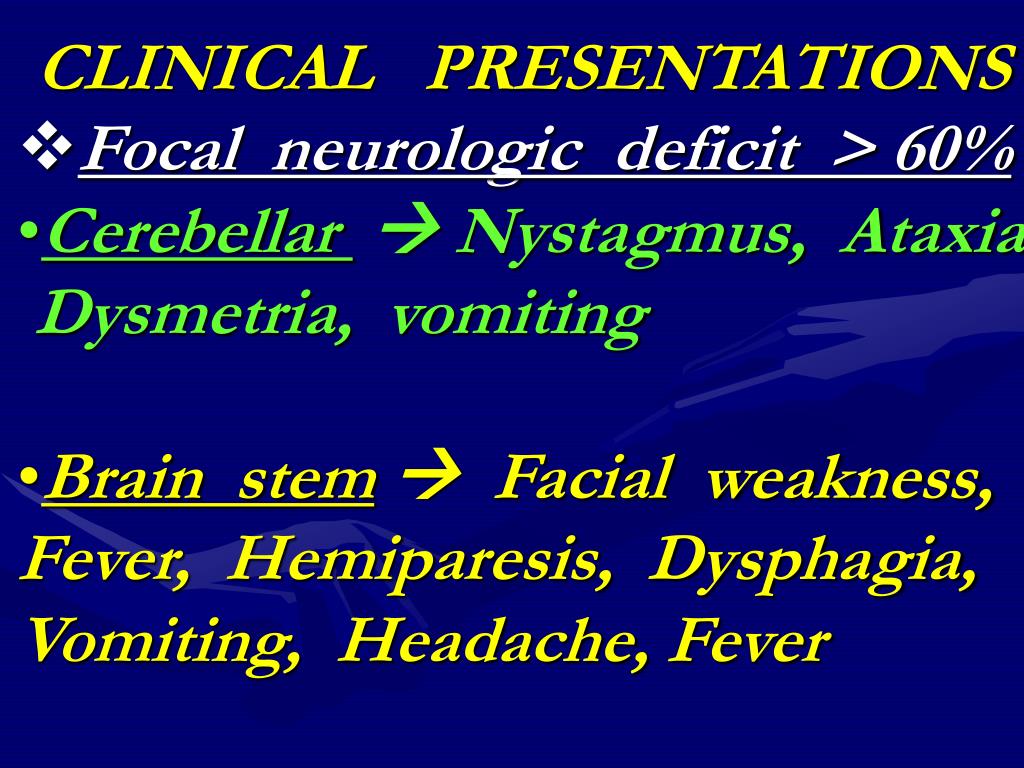 CLINICAL PRESENTATIONS

❖ Focal neurologic deficit > 60%

• Cerebellar → Nystagmus, Ataxia Dysmetria, vomiting

• Brain stem → Facial weakness, Fever, Hemiparesis, Dysphagia, Vomiting, Headache, Fever